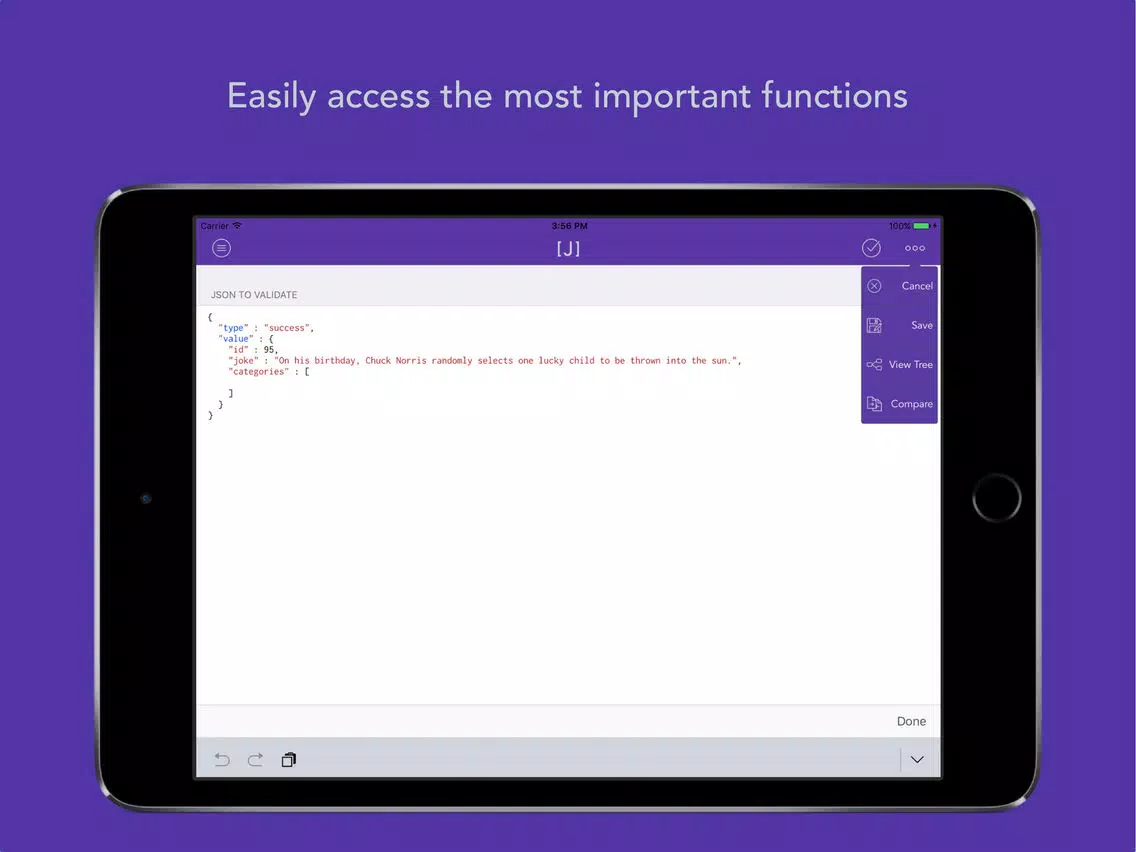 Easily access the most important functions

Carrier
3:56 PM
100%

[J]

JSON TO VALIDATE

{
"type" : "success",
"value" : {
"id" : 95,
"joke" : "On his birthday, Chuck Norris randomly selects one lucky child to be thrown into the sun.",
"categories" : [

]
}
}

Cancel
Save
View Tree
Compare

Done